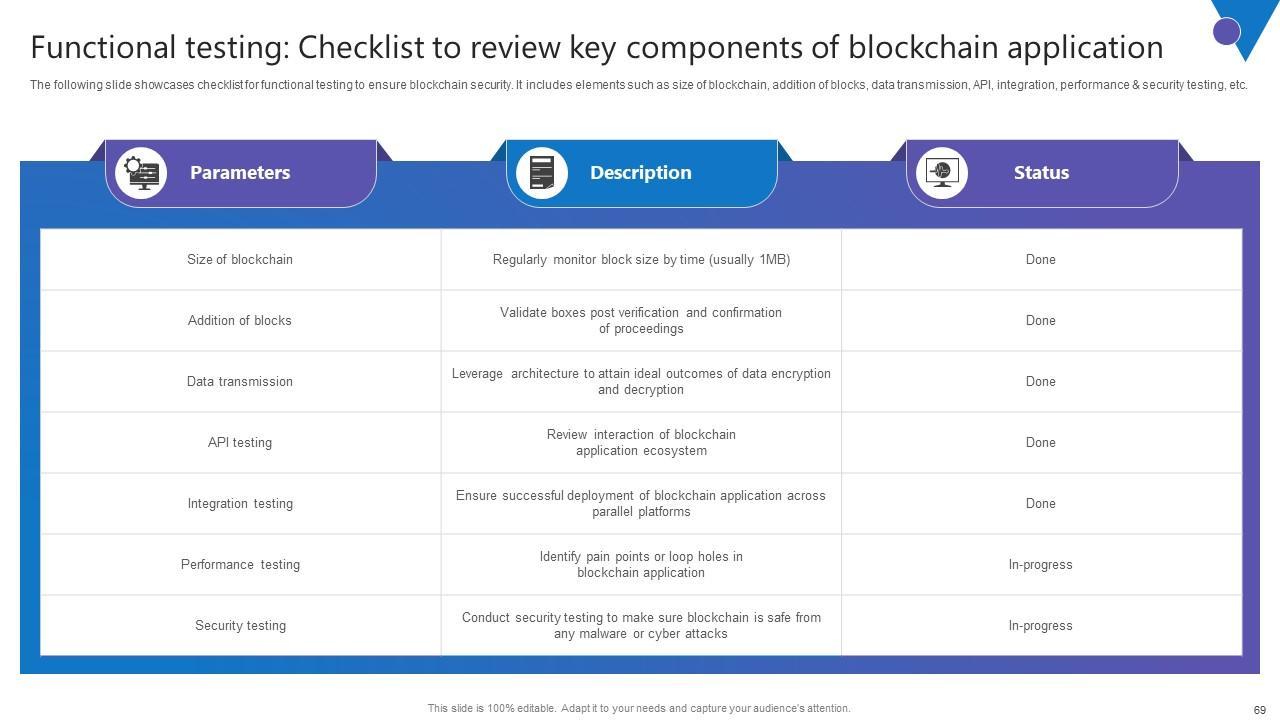 Functional testing: Checklist to review key components of blockchain application

The following slide showcases checklist for functional testing to ensure blockchain security. It includes elements such as size of blockchain, addition of blocks, data transmission, API, integration, performance & security testing, etc.

| Parameters | Description | Status |
|---|---|---|
| Size of blockchain | Regularly monitor block size by time (usually 1MB) | Done |
| Addition of blocks | Validate boxes post verification and confirmation of proceedings | Done |
| Data transmission | Leverage architecture to attain ideal outcomes of data encryption and decryption | Done |
| API testing | Review interaction of blockchain application ecosystem | Done |
| Integration testing | Ensure successful deployment of blockchain application across parallel platforms | Done |
| Performance testing | Identify pain points or loop holes in blockchain application | In-progress |
| Security testing | Conduct security testing to make sure blockchain is safe from any malware or cyber attacks | In-progress |

This slide is 100% editable. Adapt it to your needs and capture your audience's attention.

69